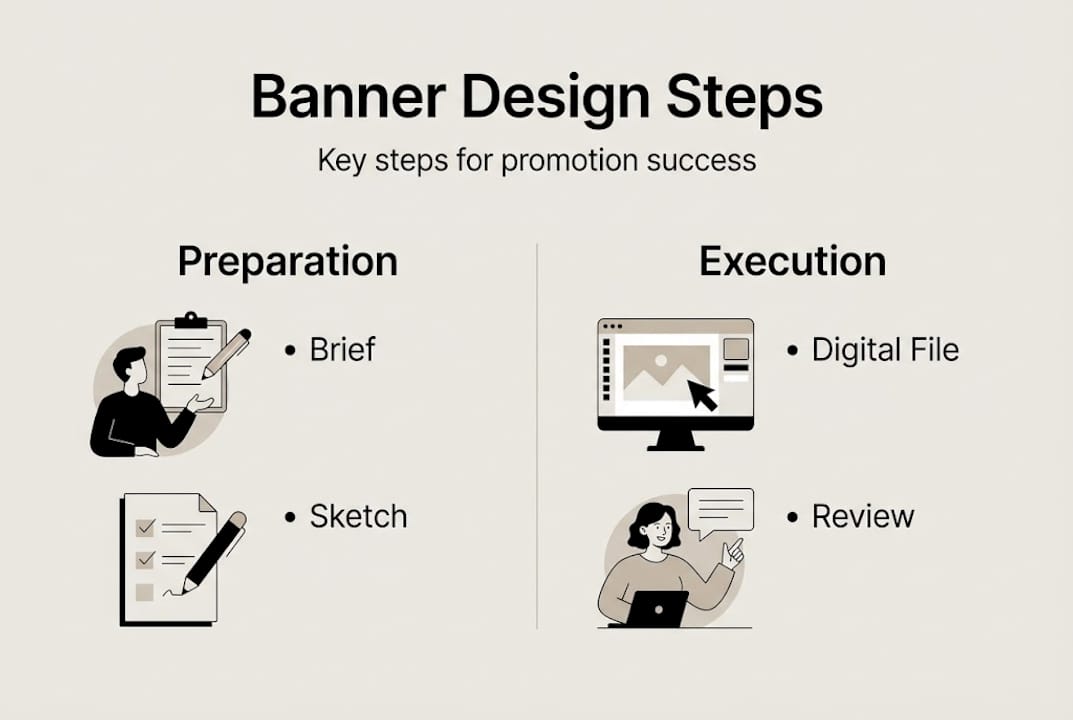 Banner Design Steps

Key steps for promotion success

Preparation

• Brief

• Sketch

Execution

• Digital File

• Review